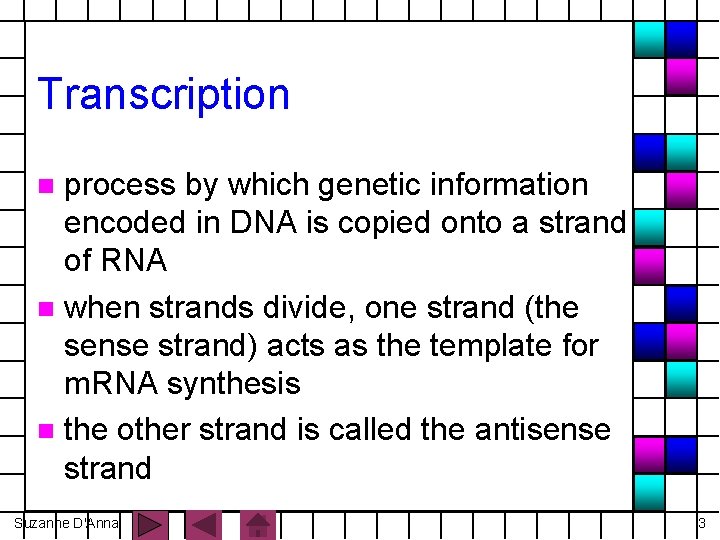 Transcription

- process by which genetic information encoded in DNA is copied onto a strand of RNA
- when strands divide, one strand (the sense strand) acts as the template for mRNA synthesis
- the other strand is called the antisense strand

Suzanne D'Anna

3